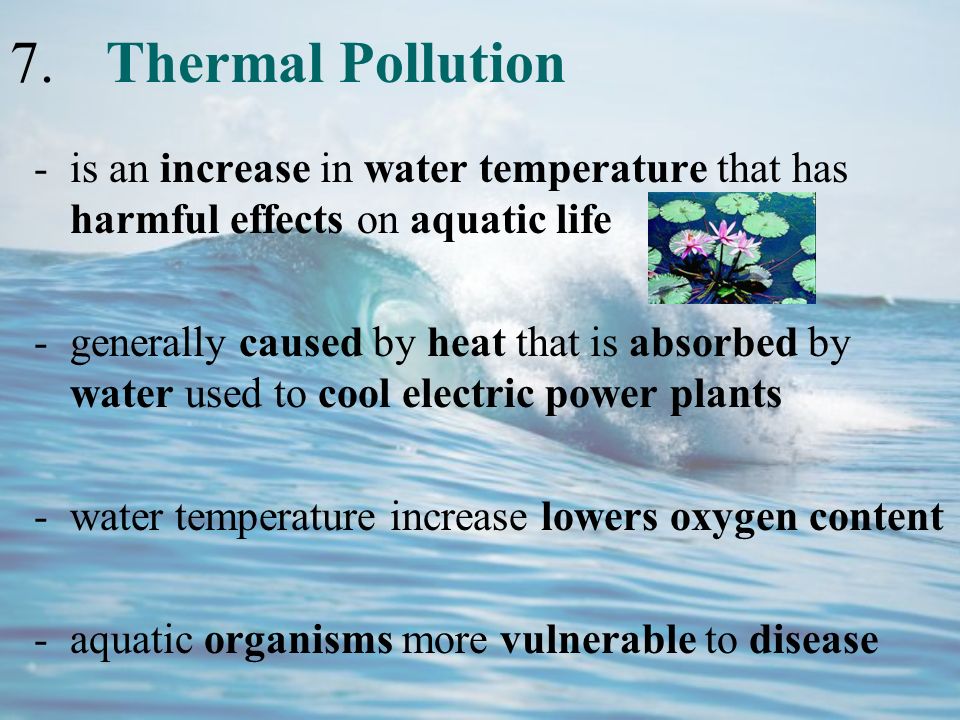 7. Thermal Pollution

- is an increase in water temperature that has harmful effects on aquatic life

- generally caused by heat that is absorbed by water used to cool electric power plants

- water temperature increase lowers oxygen content

- aquatic organisms more vulnerable to disease